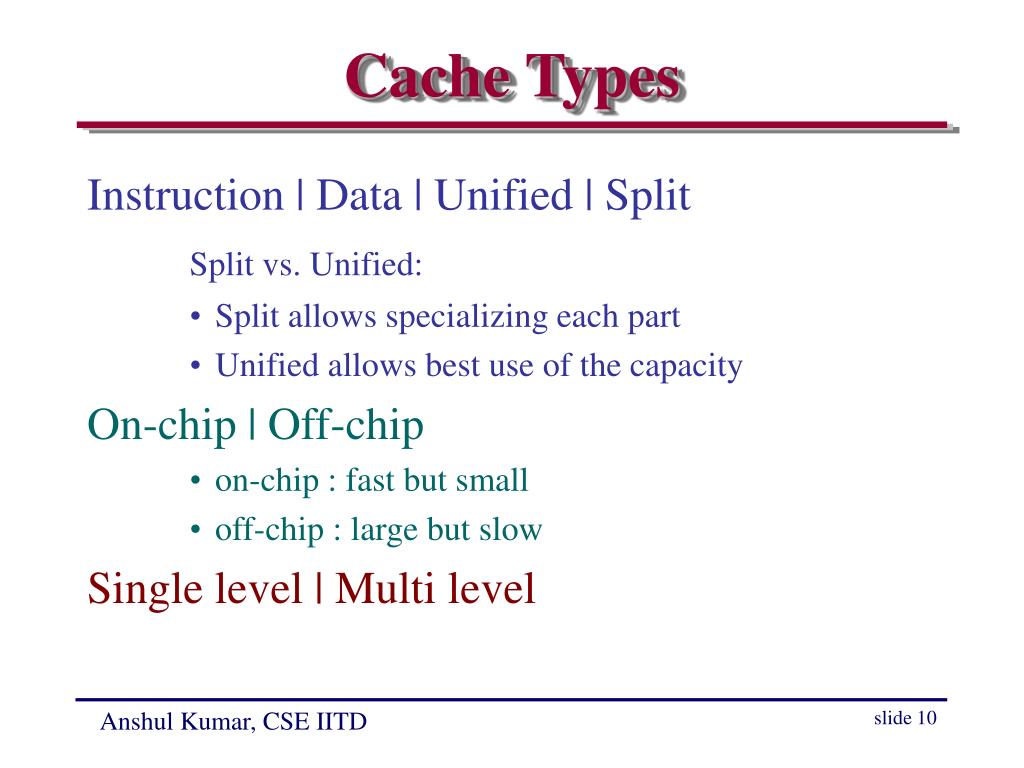 Cache Types

Instruction | Data | Unified | Split

Split vs. Unified:

• Split allows specializing each part
• Unified allows best use of the capacity

On-chip | Off-chip

• on-chip : fast but small
• off-chip : large but slow

Single level | Multi level

Anshul Kumar, CSE IITD

slide 10